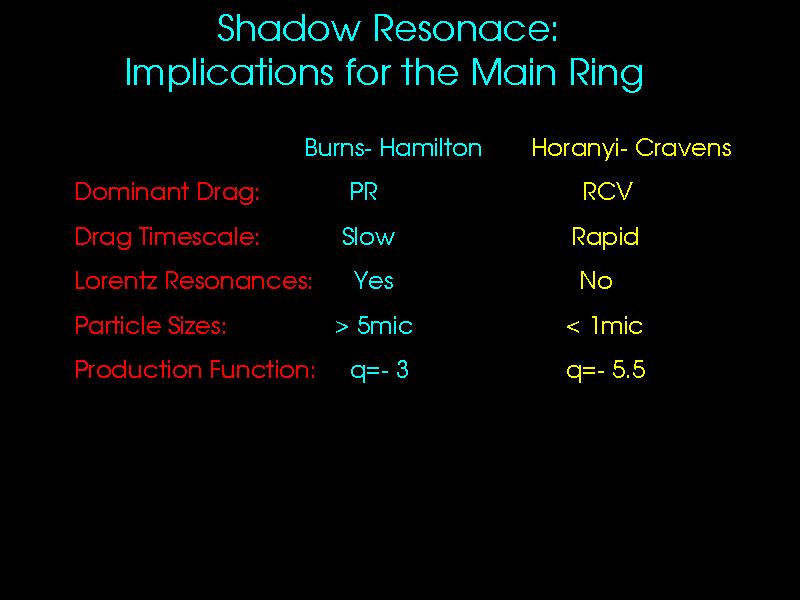 Shadow Resonace:
Implications for the Main Ring

|  | Burns- Hamilton | Horanyi- Cravens |
|---|---|---|
| Dominant Drag: | PR | RCV |
| Drag Timescale: | Slow | Rapid |
| Lorentz Resonances: | Yes | No |
| Particle Sizes: | > 5mic | < 1mic |
| Production Function: | q=- 3 | q=- 5.5 |